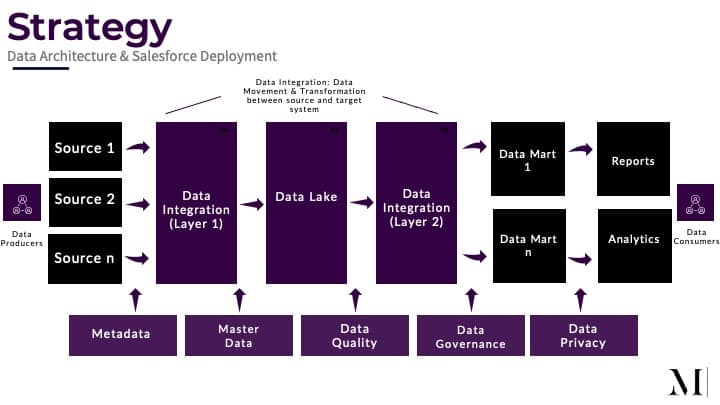 Strategy

Data Architecture & Salesforce Deployment

Data Integration: Data Movement & Transformation between source and target system

Data Producers

Source 1

Source 2

Source n

Data Integration (Layer 1)

Data Lake

Data Integration (Layer 2)

Data Mart 1

Data Mart n

Reports

Analytics

Data Consumers

Metadata

Master Data

Data Quality

Data Governance

Data Privacy

M